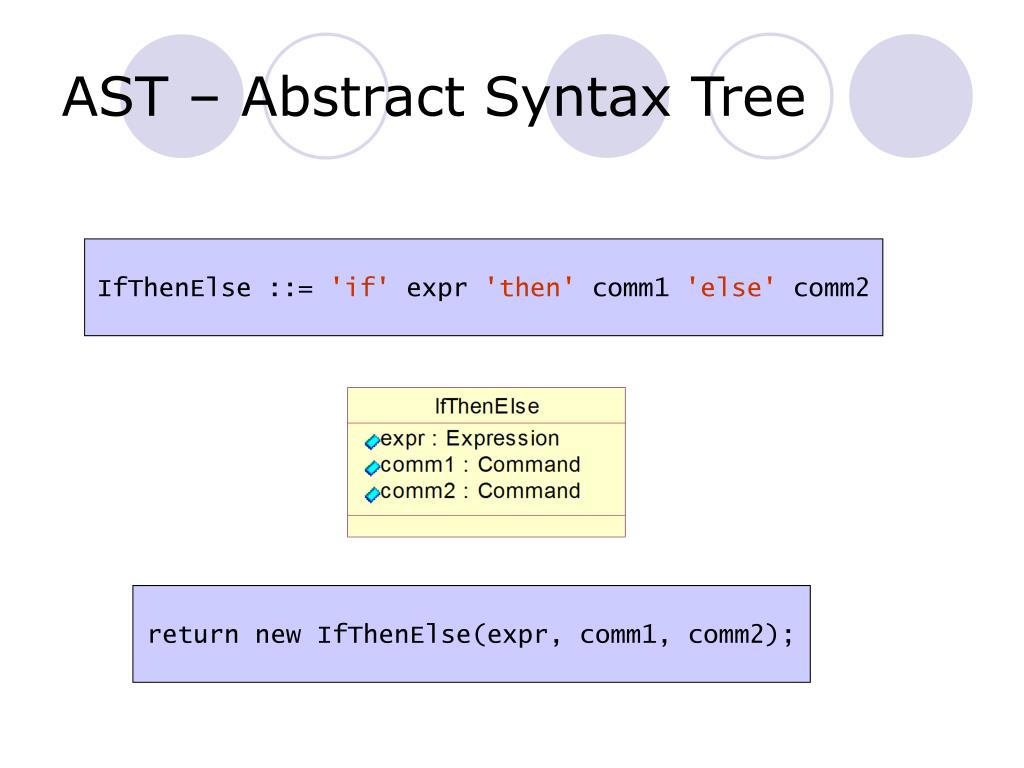 AST – Abstract Syntax Tree

IfThenElse ::= 'if' expr 'then' comm1 'else' comm2

IfThenElse

expr : Expression
comm1 : Command
comm2 : Command

return new IfThenElse(expr, comm1, comm2);